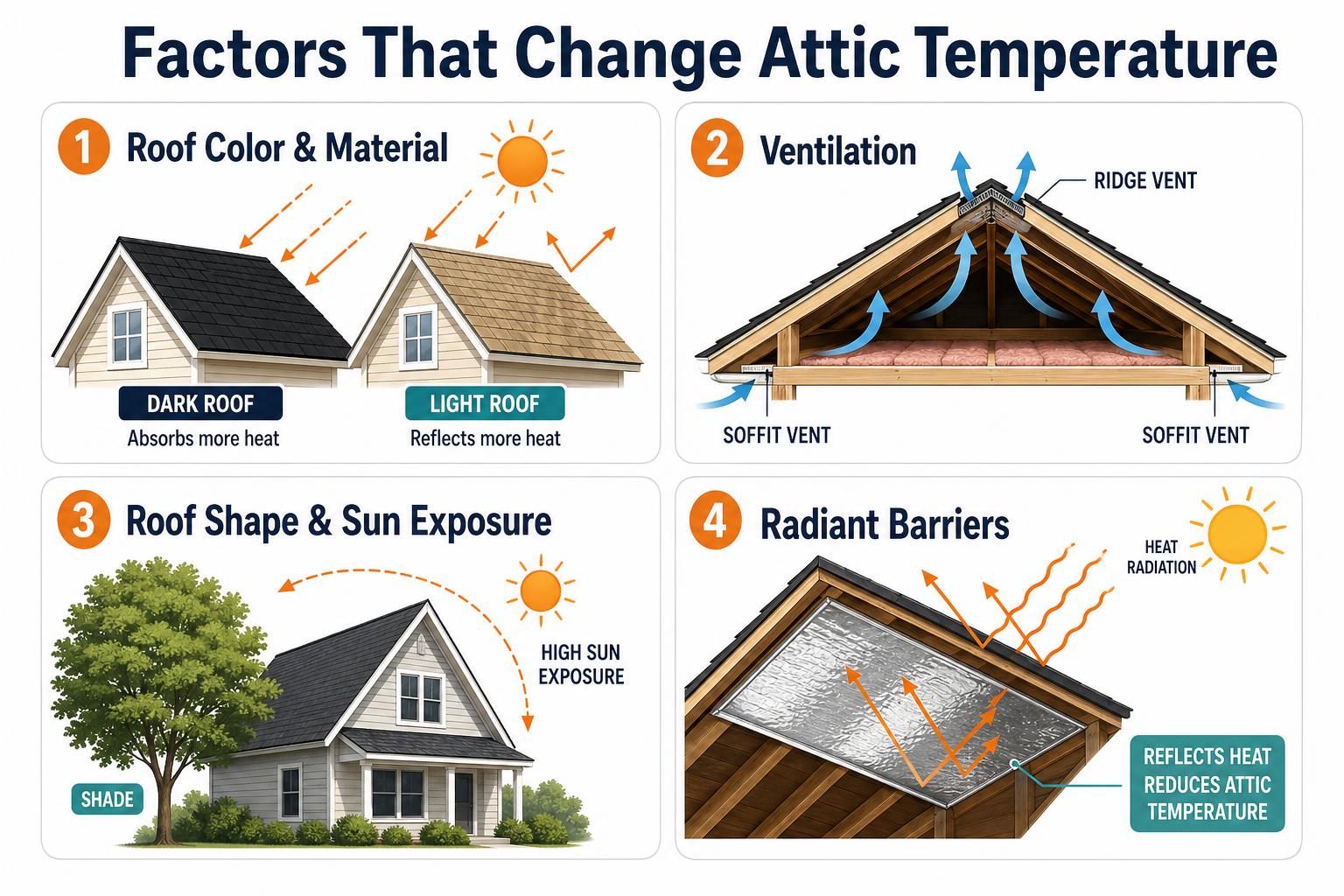 Factors That Change Attic Temperature

1 Roof Color & Material

DARK ROOF
Absorbs more heat

LIGHT ROOF
Reflects more heat

2 Ventilation

RIDGE VENT

SOFFIT VENT

SOFFIT VENT

3 Roof Shape & Sun Exposure

HIGH SUN EXPOSURE

SHADE

4 Radiant Barriers

HEAT RADIATION

REFLECTS HEAT REDUCES ATTIC TEMPERATURE